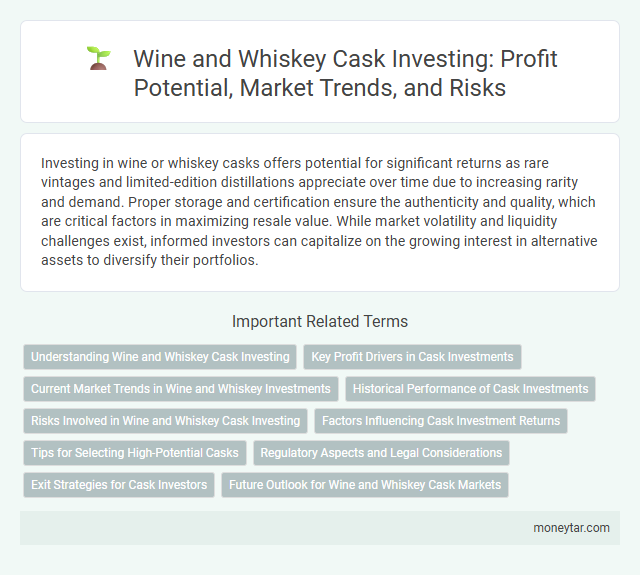 Wine and Whiskey Cask Investing: Profit Potential, Market Trends, and Risks

Investing in wine or whiskey casks offers potential for significant returns as rare vintages and limited-edition distillations appreciate over time due to increasing rarity and demand. Proper storage and certification ensure the authenticity and quality, which are critical factors in maximizing resale value. While market volatility and liquidity challenges exist, informed investors can capitalize on the growing interest in alternative assets to diversify their portfolios.

Important Related Terms

Understanding Wine and Whiskey Cask Investing

Key Profit Drivers in Cask Investments

Current Market Trends in Wine and Whiskey Investments

Historical Performance of Cask Investments

Risks Involved in Wine and Whiskey Cask Investing

Factors Influencing Cask Investment Returns

Tips for Selecting High-Potential Casks

Regulatory Aspects and Legal Considerations

Exit Strategies for Cask Investors

Future Outlook for Wine and Whiskey Cask Markets

moneytar.com